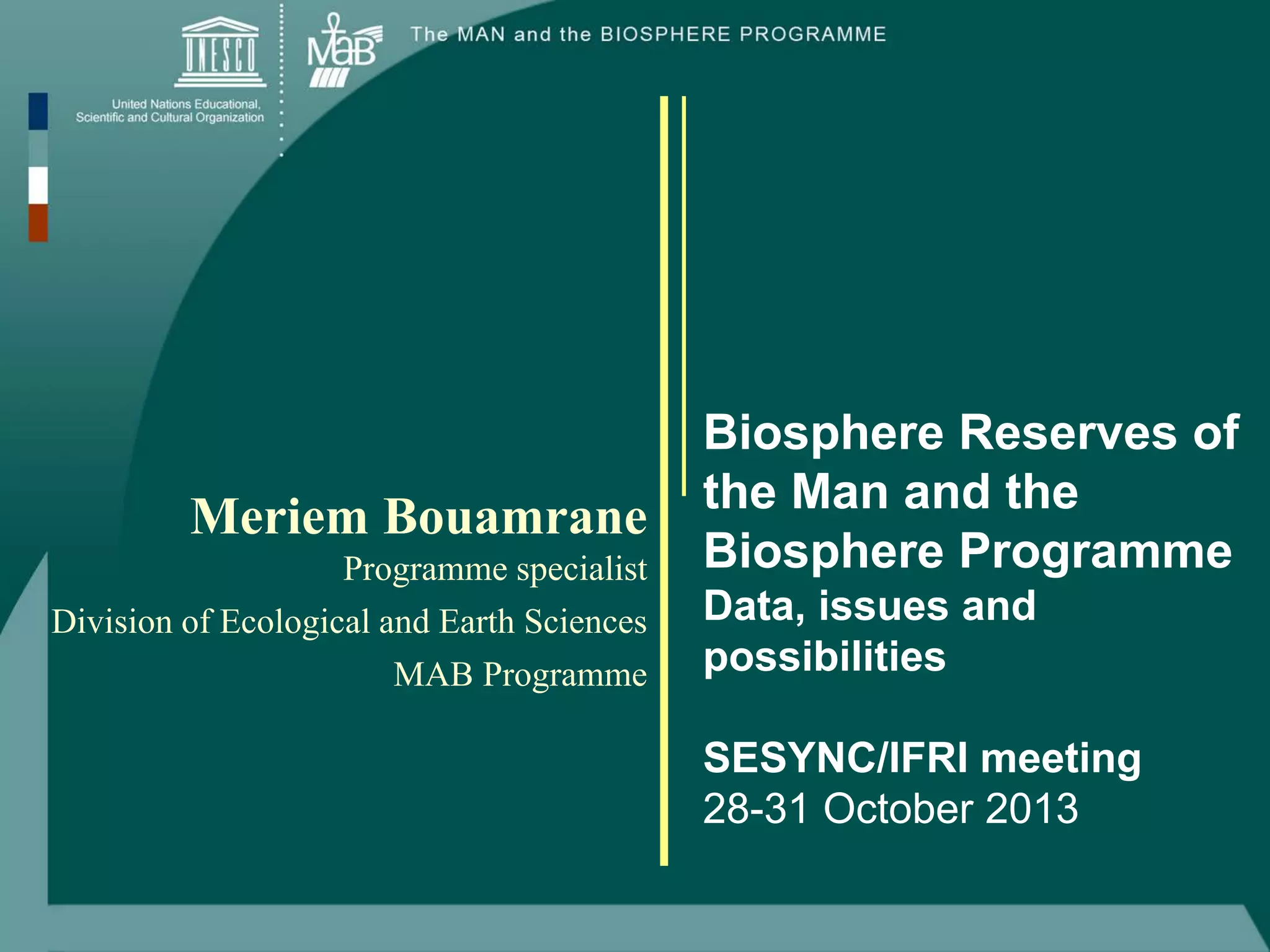 UNESCO

United Nations Educational, Scientific and Cultural Organization

MaB

The MAN and the BIOSPHERE PROGRAMME

Meriem Bouamrane

Programme specialist

Division of Ecological and Earth Sciences

MAB Programme

Biosphere Reserves of the Man and the Biosphere Programme

Data, issues and possibilities

SESYNC/IFRI meeting

28-31 October 2013